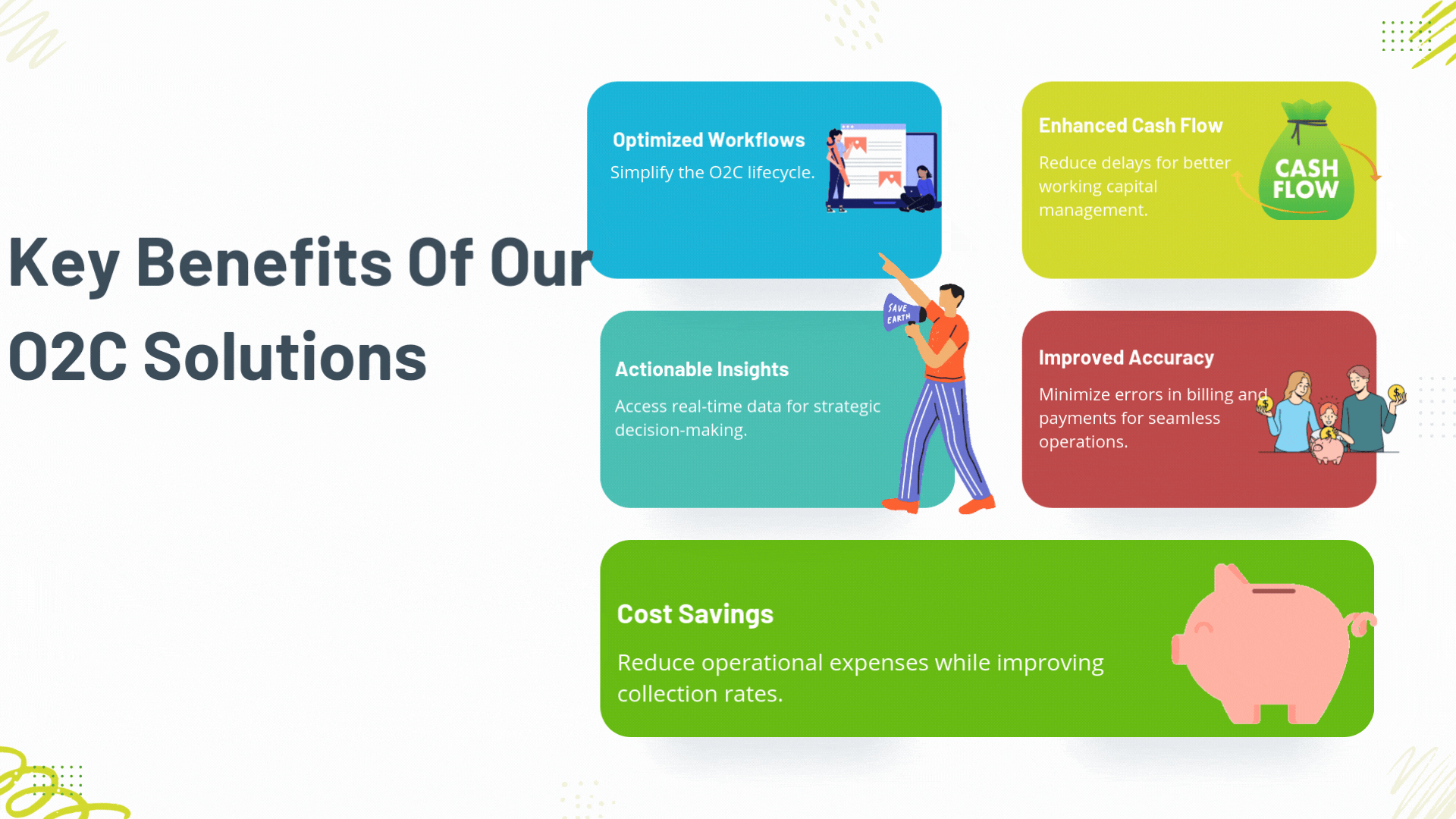 Key Benefits Of Our O2C Solutions

Optimized Workflows

Simplify the O2C lifecycle.

Enhanced Cash Flow

Reduce delays for better working capital management.

CASH FLOW

SAVE EARTH

Actionable Insights

Access real-time data for strategic decision-making.

Improved Accuracy

Minimize errors in billing and payments for seamless operations.

Cost Savings

Reduce operational expenses while improving collection rates.